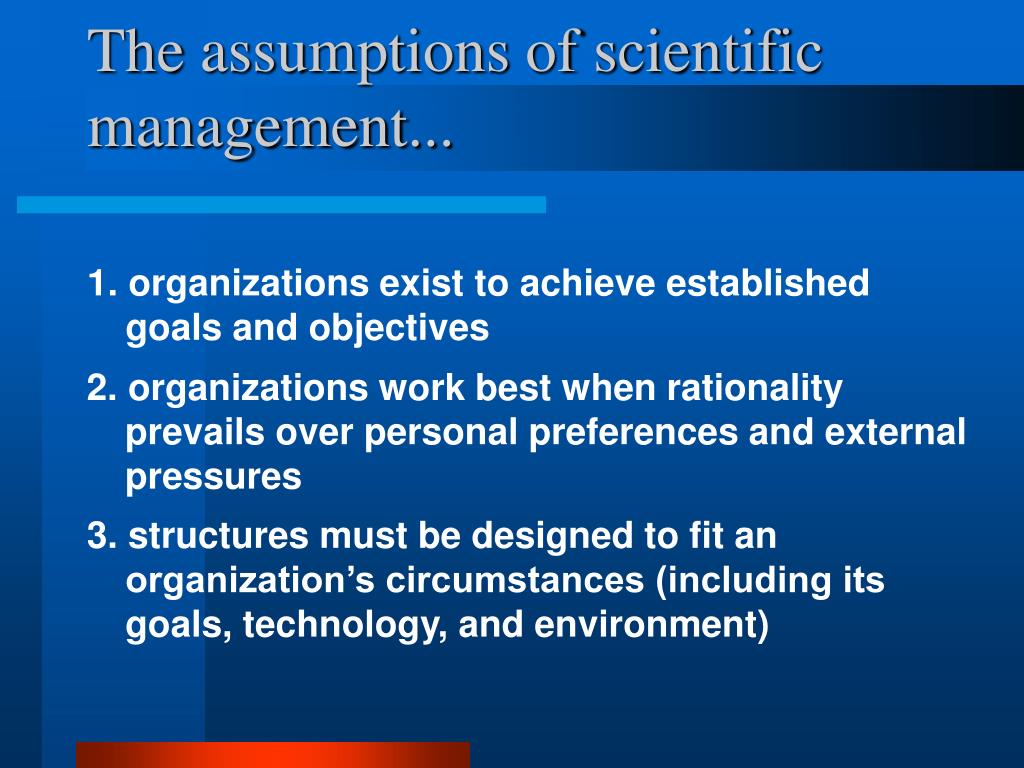 The assumptions of scientific management...

1. organizations exist to achieve established goals and objectives

2. organizations work best when rationality prevails over personal preferences and external pressures

3. structures must be designed to fit an organization’s circumstances (including its goals, technology, and environment)